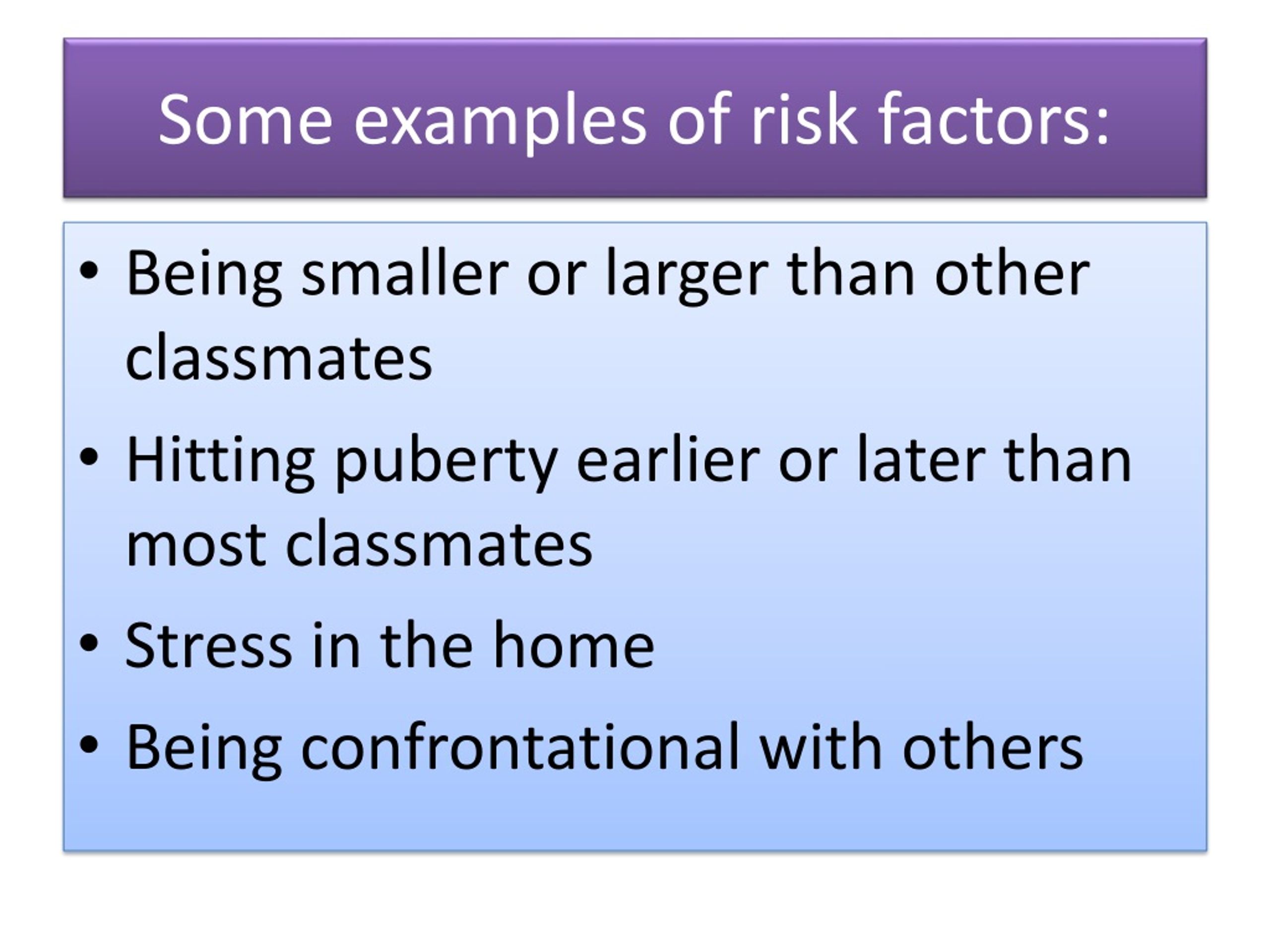 Some examples of risk factors:

• Being smaller or larger than other classmates
• Hitting puberty earlier or later than most classmates
• Stress in the home
• Being confrontational with others